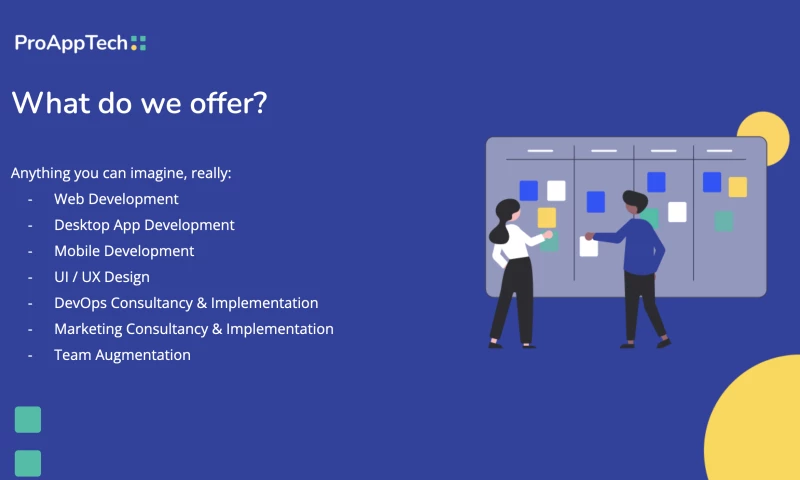 ProAppTech

What do we offer?

Anything you can imagine, really:
- Web Development
- Desktop App Development
- Mobile Development
- UI / UX Design
- DevOps Consultancy & Implementation
- Marketing Consultancy & Implementation
- Team Augmentation